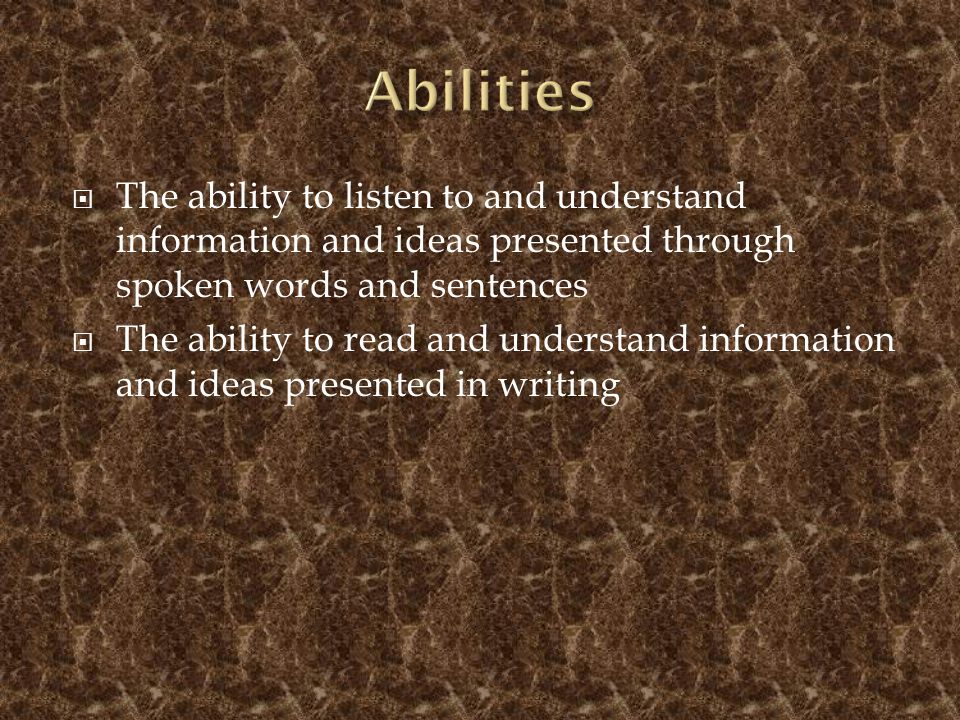 Abilities

The ability to listen to and understand information and ideas presented through spoken words and sentences

The ability to read and understand information and ideas presented in writing